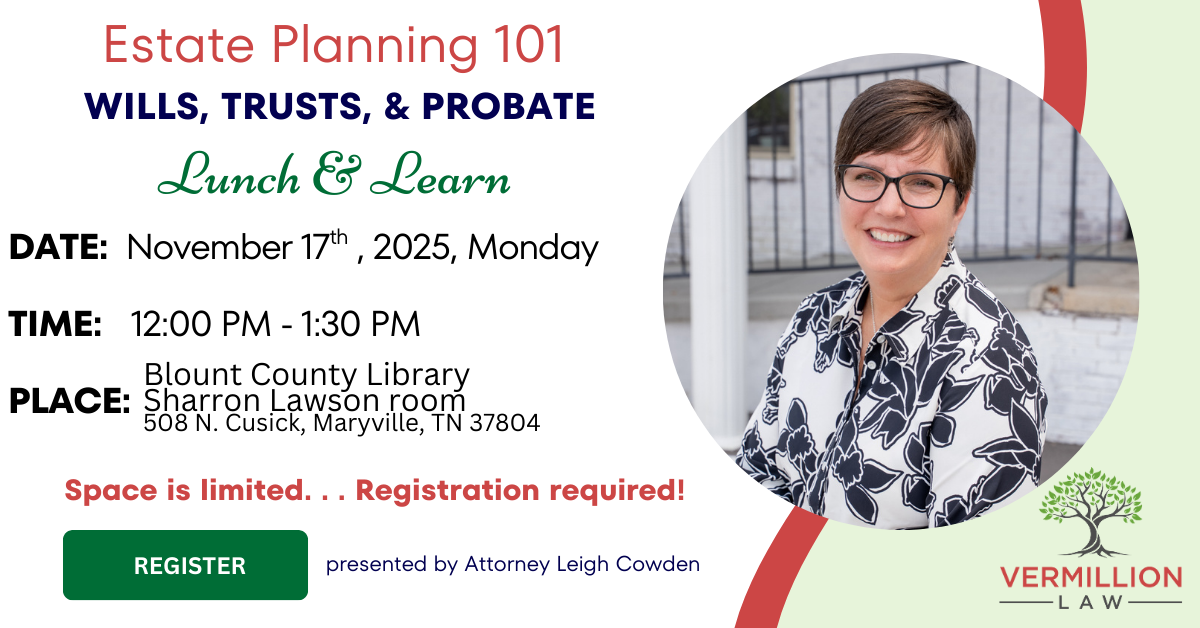 Estate Planning 101
WILLS, TRUSTS, & PROBATE
Lunch & Learn

DATE: November 17$^{th}$ , 2025, Monday

TIME: 12:00 PM - 1:30 PM

PLACE: Blount County Library
Sharron Lawson room
508 N. Cusick, Maryville, TN 37804

Space is limited. . . Registration required!

REGISTER

presented by Attorney Leigh Cowden

VERMILLION
LAW